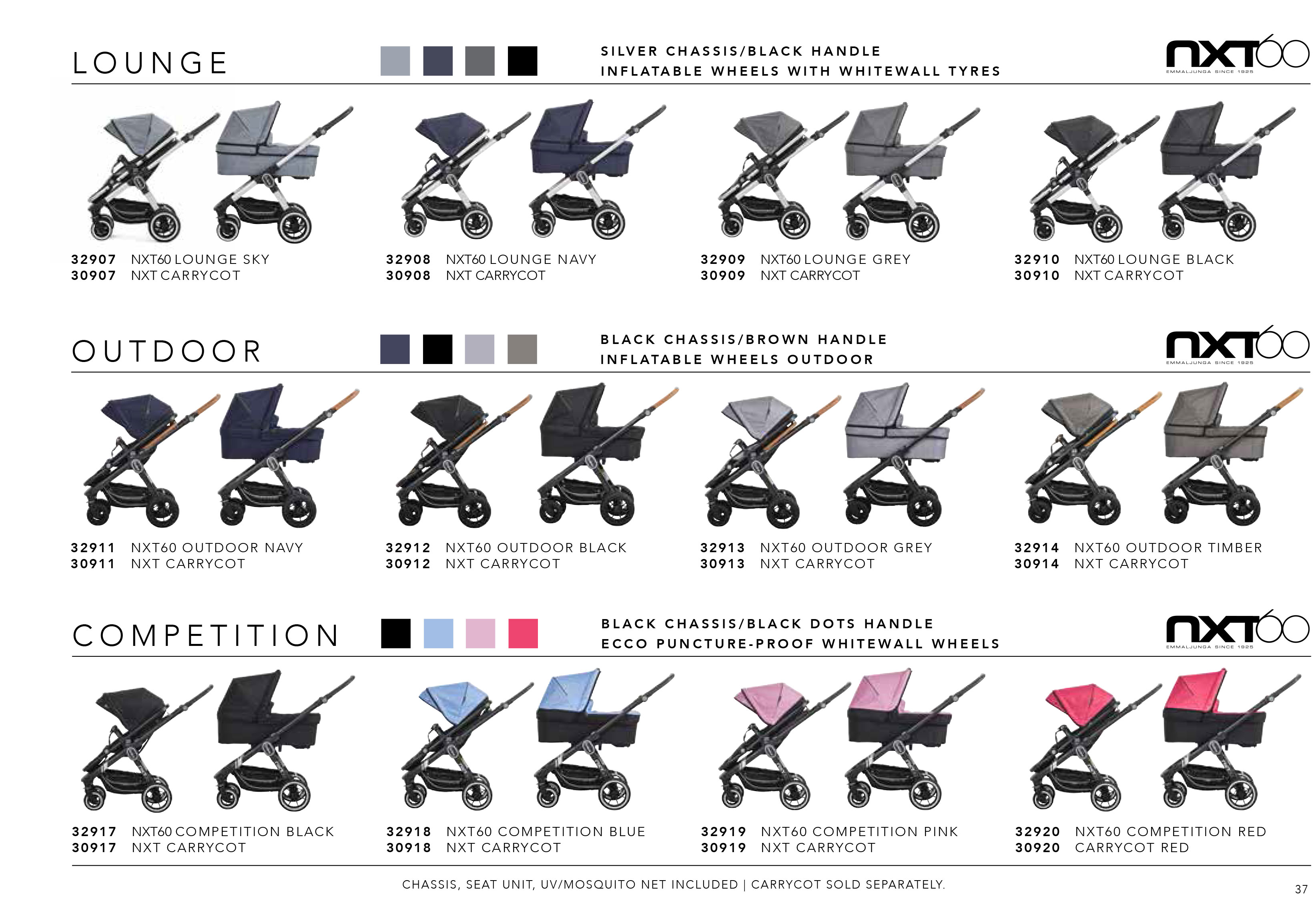 LOUNGE

SILVER CHASSIS/BLACK HANDLE
INFLATABLE WHEELS WITH WHITEWALL TYRES

NXT60
EMMALJUNGA SINCE 1925

32907 NXT60 LOUNGE SKY
30907 NXT CARRYCOT

32908 NXT60 LOUNGE NAVY
30908 NXT CARRYCOT

32909 NXT60 LOUNGE GREY
30909 NXT CARRYCOT

32910 NXT60 LOUNGE BLACK
30910 NXT CARRYCOT

OUTDOOR

BLACK CHASSIS/BROWN HANDLE
INFLATABLE WHEELS OUTDOOR

NXT60
EMMALJUNGA SINCE 1925

32911 NXT60 OUTDOOR NAVY
30911 NXT CARRYCOT

32912 NXT60 OUTDOOR BLACK
30912 NXT CARRYCOT

32913 NXT60 OUTDOOR GREY
30913 NXT CARRYCOT

32914 NXT60 OUTDOOR TIMBER
30914 NXT CARRYCOT

COMPETITION

BLACK CHASSIS/BLACK DOTS HANDLE
ECCO PUNCTURE-PROOF WHITEWALL WHEELS

NXT60
EMMALJUNGA SINCE 1925

32917 NXT60 COMPETITION BLACK
30917 NXT CARRYCOT

32918 NXT60 COMPETITION BLUE
30918 NXT CARRYCOT

32919 NXT60 COMPETITION PINK
30919 NXT CARRYCOT

32920 NXT60 COMPETITION RED
30920 CARRYCOT RED

CHASSIS, SEAT UNIT, UV/MOSQUITO NET INCLUDED | CARRYCOT SOLD SEPARATELY.

37